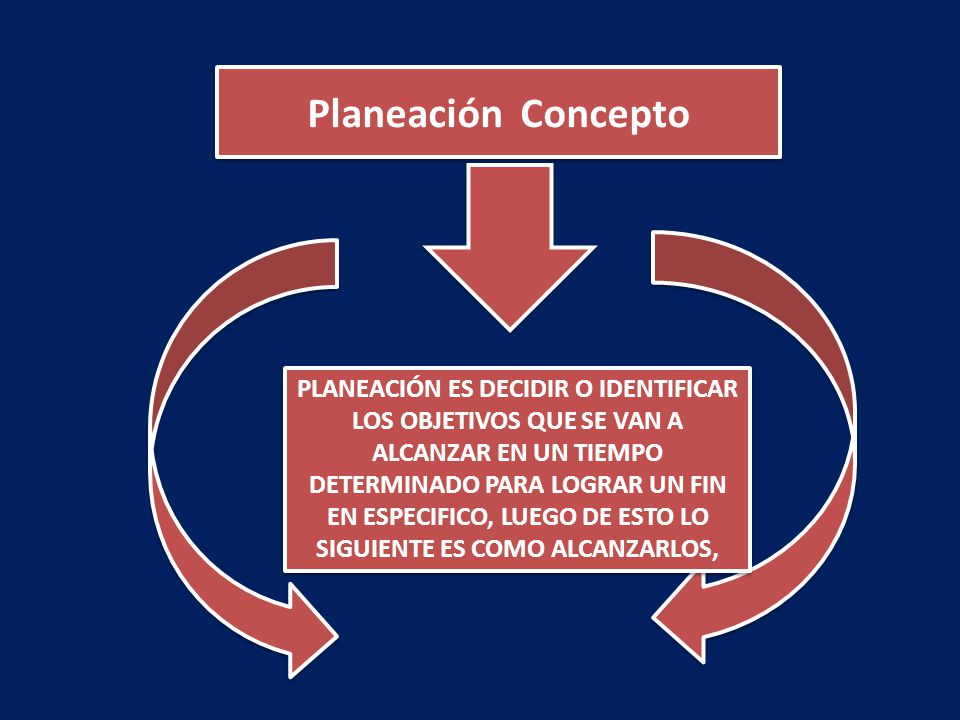 Planeación Concepto

PLANEACIÓN ES DECIDIR O IDENTIFICAR LOS OBJETIVOS QUE SE VAN A ALCANZAR EN UN TIEMPO DETERMINADO PARA LOGRAR UN FIN EN ESPECIFICO, LUEGO DE ESTO LO SIGUIENTE ES COMO ALCANZARLOS,